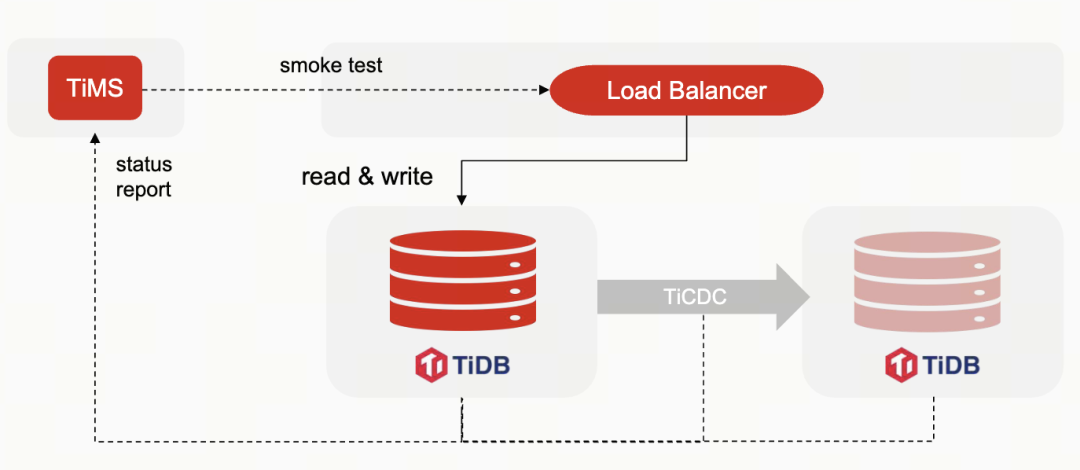 TiMS

smoke test

Load Balancer

status report

read & write

TiCDC

TiDB

TiDB